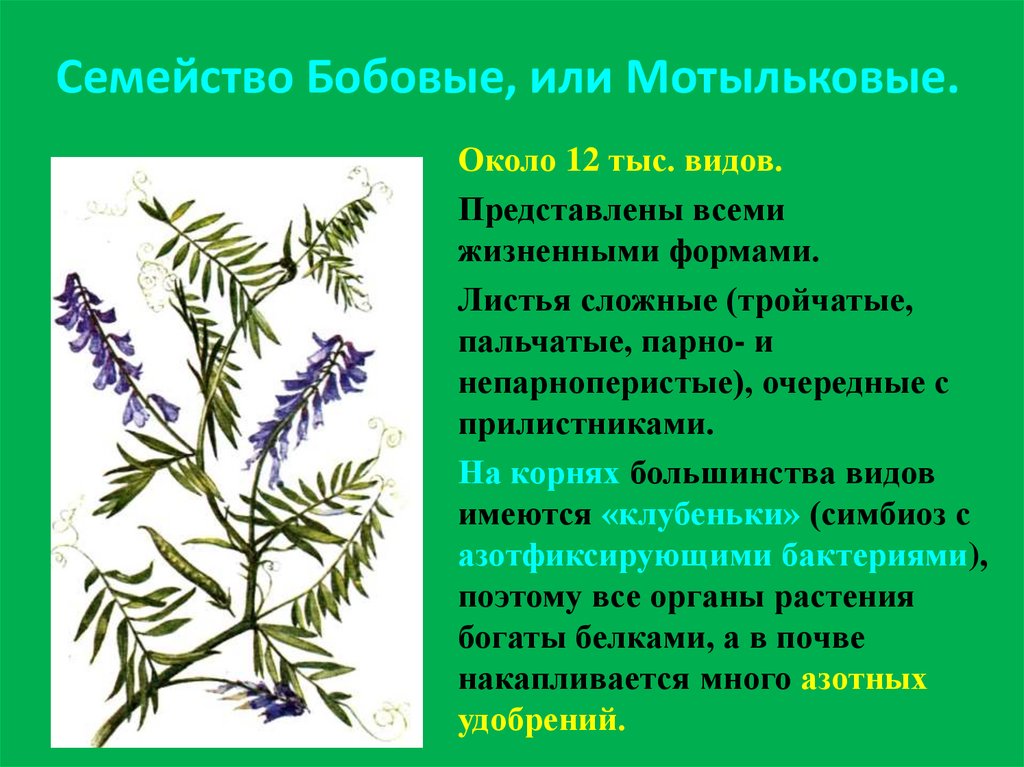 Семейство Бобовые, или Мотыльковые.

Около 12 тыс. видов.

Представлены всеми жизненными формами.

Листья сложные (тройчатые, пальчатые, парно- и непарноперистые), очередные с прилистниками.

На корнях большинства видов имеются «клубеньки» (симбиоз с азотфиксирующими бактериями), поэтому все органы растения богаты белками, а в почве накапливается много азотных удобрений.